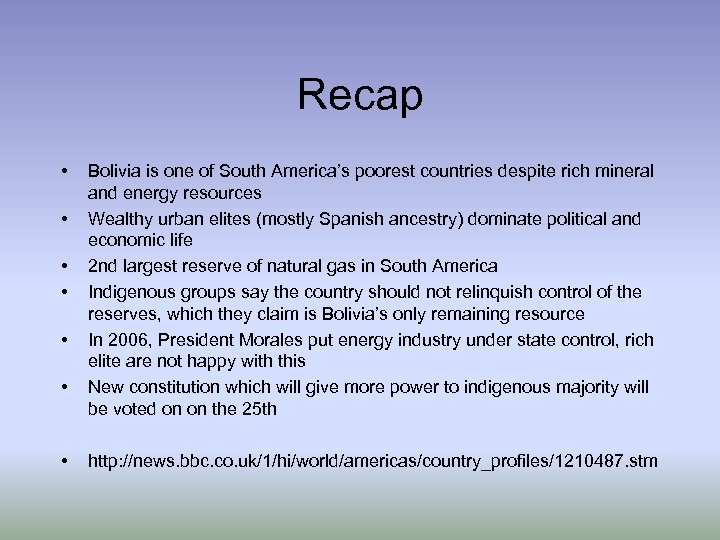 Recap

• Bolivia is one of South America's poorest countries despite rich mineral and energy resources
• Wealthy urban elites (mostly Spanish ancestry) dominate political and economic life
• 2nd largest reserve of natural gas in South America
• Indigenous groups say the country should not relinquish control of the reserves, which they claim is Bolivia's only remaining resource
• In 2006, President Morales put energy industry under state control, rich elite are not happy with this
• New constitution which will give more power to indigenous majority will be voted on on the 25th

• http://news.bbc.co.uk/1/hi/world/americas/country_profiles/1210487.stm